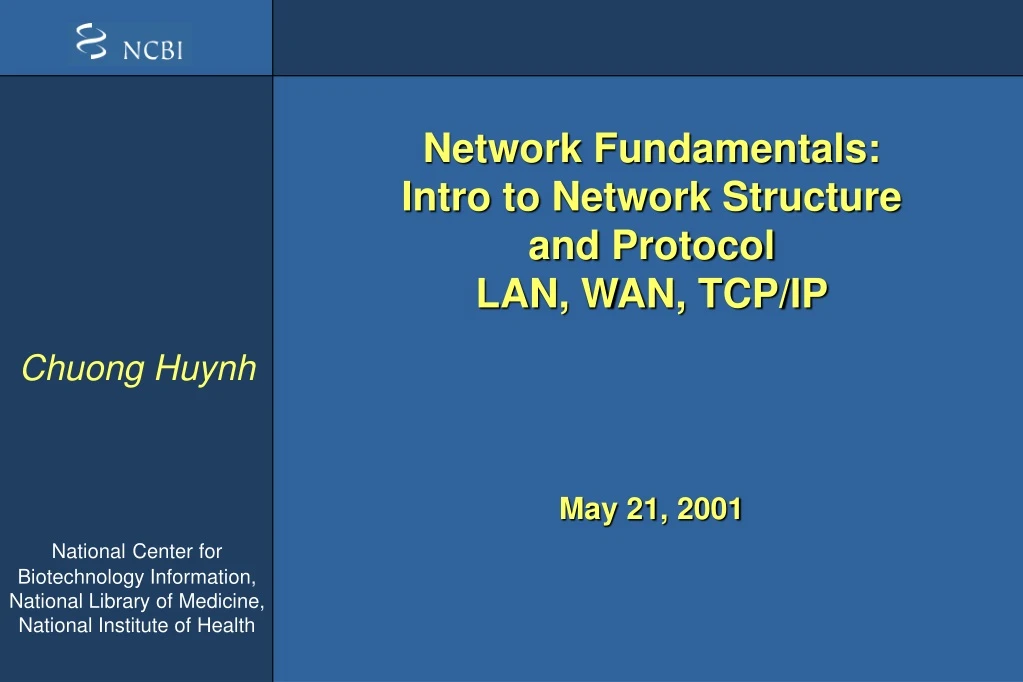 NCBI

Network Fundamentals:
Intro to Network Structure and Protocol
LAN, WAN, TCP/IP

Chuong Huynh

May 21, 2001

National Center for Biotechnology Information, National Library of Medicine, National Institute of Health